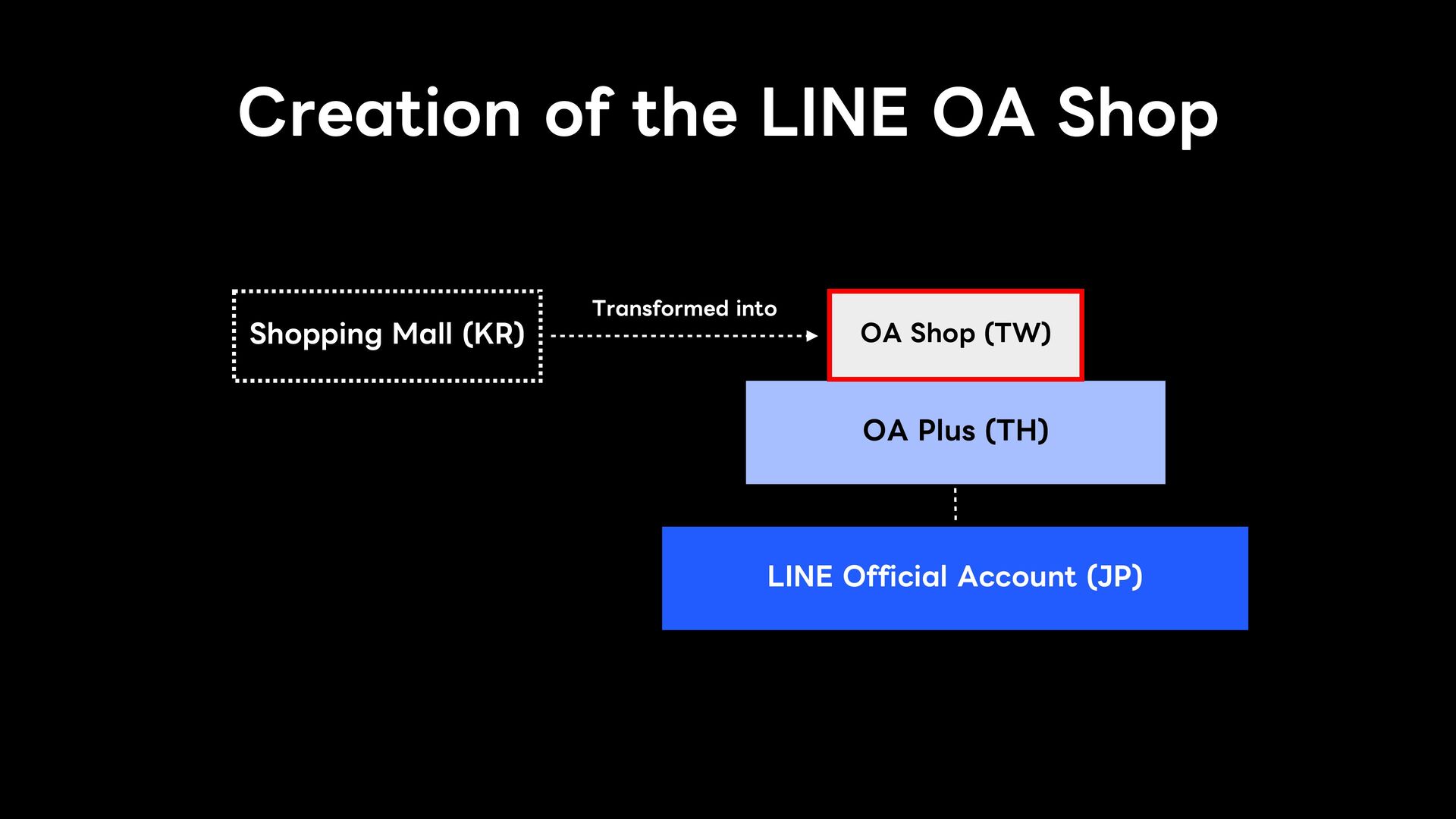 Creation of the LINE OA Shop

Shopping Mall (KR)

Transformed into

OA Shop (TW)

OA Plus (TH)

LINE Official Account (JP)